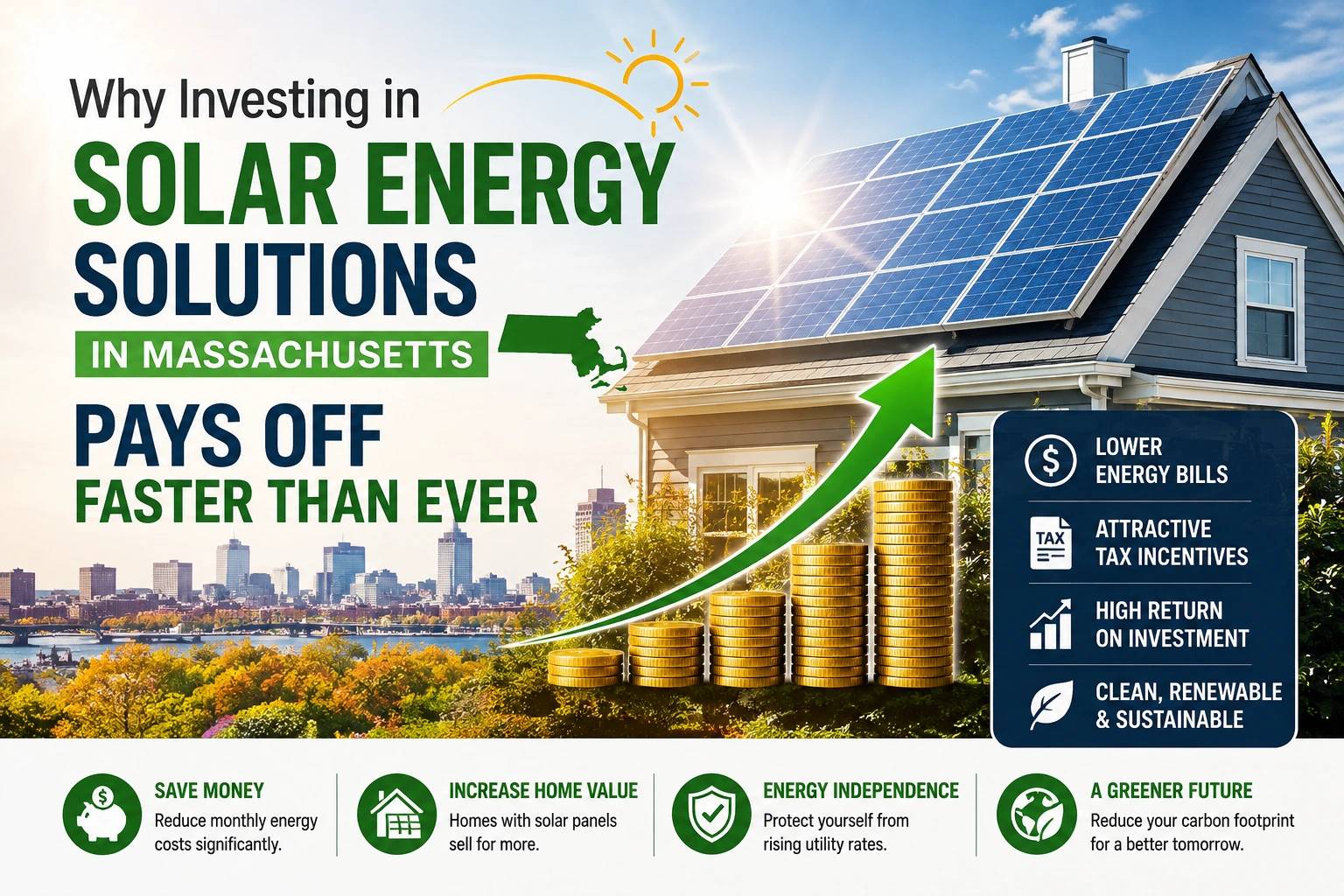 Why Investing in
SOLAR ENERGY
SOLUTIONS
IN MASSACHUSETTS
PAYS OFF
FASTER THAN EVER

$ LOWER ENERGY BILLS

TAX ATTRACTIVE TAX INCENTIVES

HIGH RETURN ON INVESTMENT

CLEAN, RENEWABLE & SUSTAINABLE

SAVE MONEY
Reduce monthly energy costs significantly.

INCREASE HOME VALUE
Homes with solar panels sell for more.

ENERGY INDEPENDENCE
Protect yourself from rising utility rates.

A GREENER FUTURE
Reduce your carbon footprint for a better tomorrow.